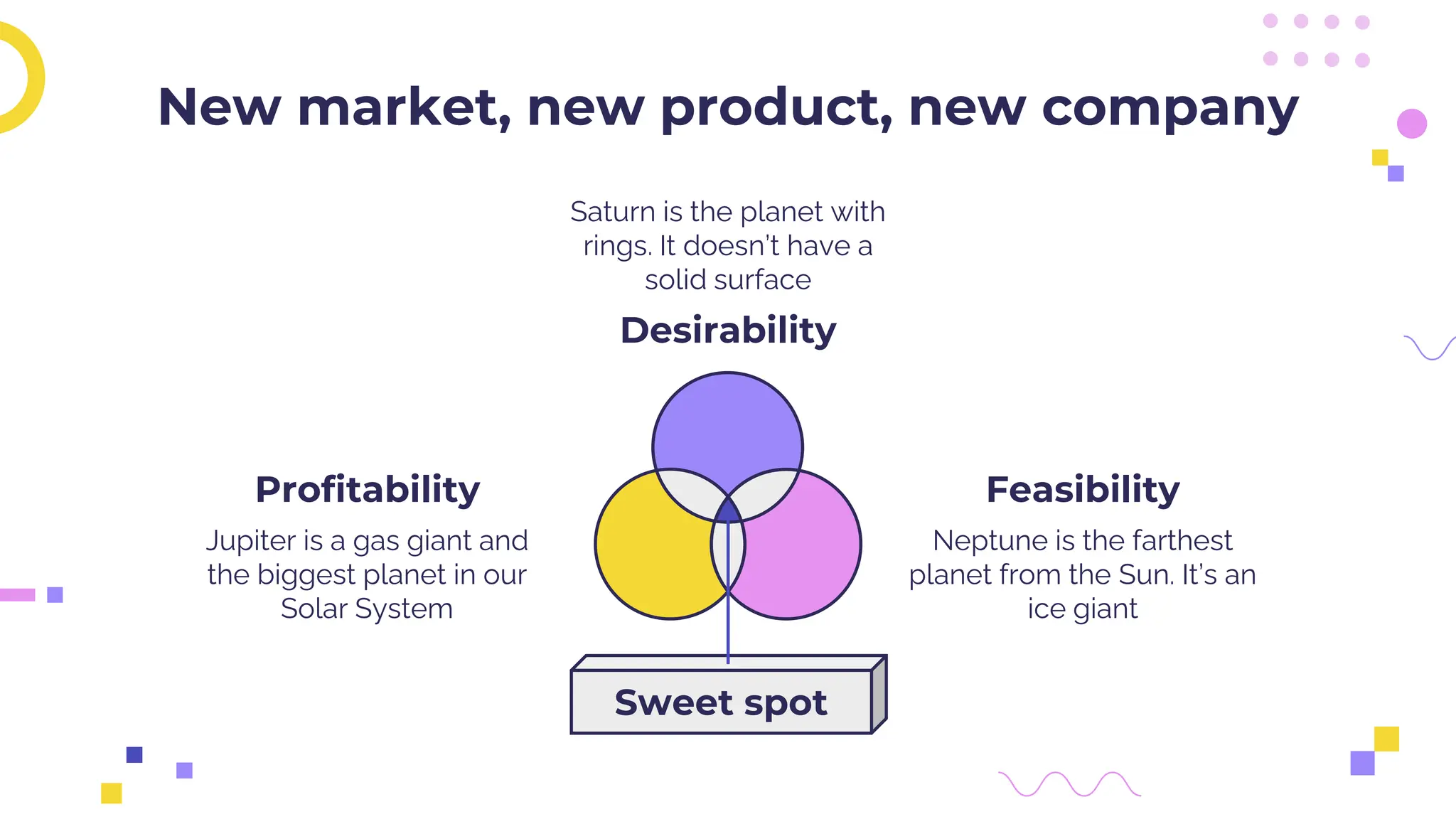 New market, new product, new company

Saturn is the planet with rings. It doesn't have a solid surface

Desirability

Profitability

Jupiter is a gas giant and the biggest planet in our Solar System

Feasibility

Neptune is the farthest planet from the Sun. It's an ice giant

Sweet spot